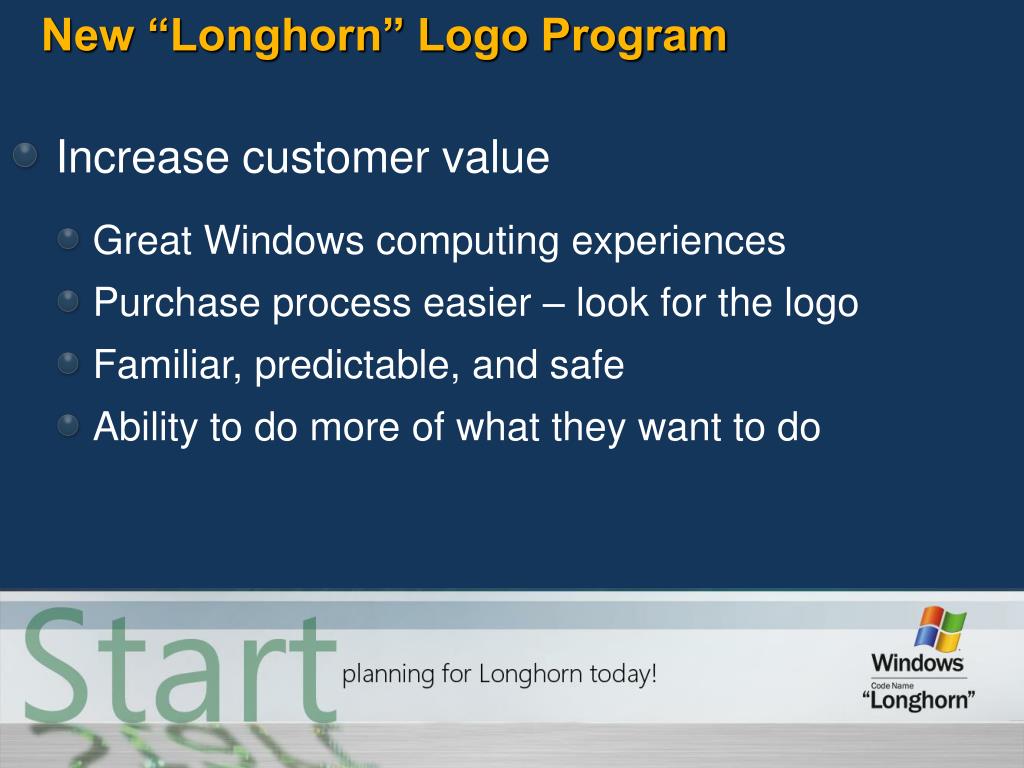 New “Longhorn” Logo Program

Increase customer value

Great Windows computing experiences

Purchase process easier – look for the logo

Familiar, predictable, and safe

Ability to do more of what they want to do

Start planning for Longhorn today!

Windows
Code Name
“Longhorn”